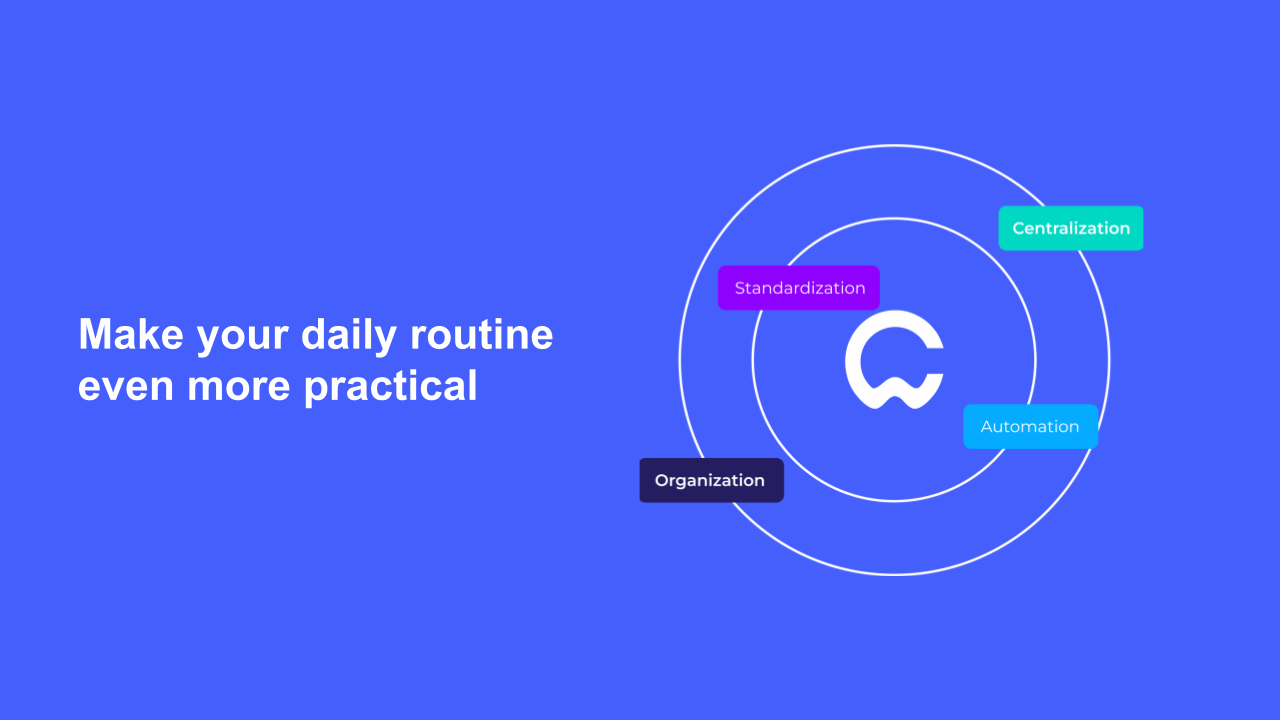 Make your daily routine even more practical

Centralization

Standardization

Automation

Organization